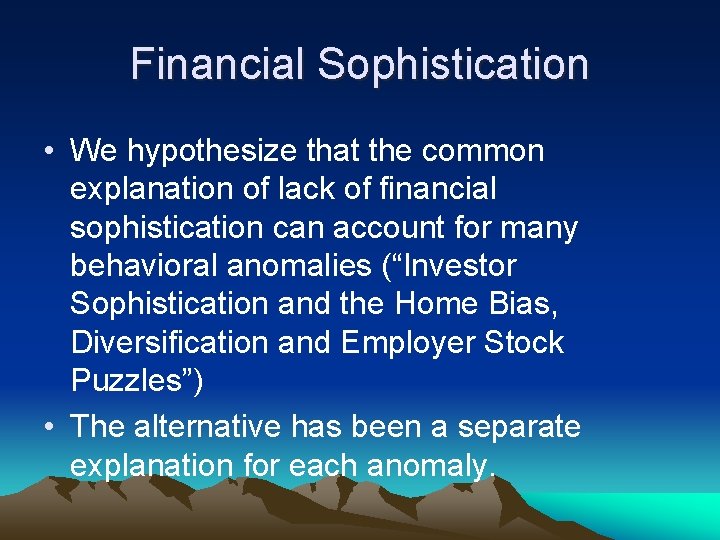 Financial Sophistication

• We hypothesize that the common explanation of lack of financial sophistication can account for many behavioral anomalies (“Investor Sophistication and the Home Bias, Diversification and Employer Stock Puzzles”)

• The alternative has been a separate explanation for each anomaly.